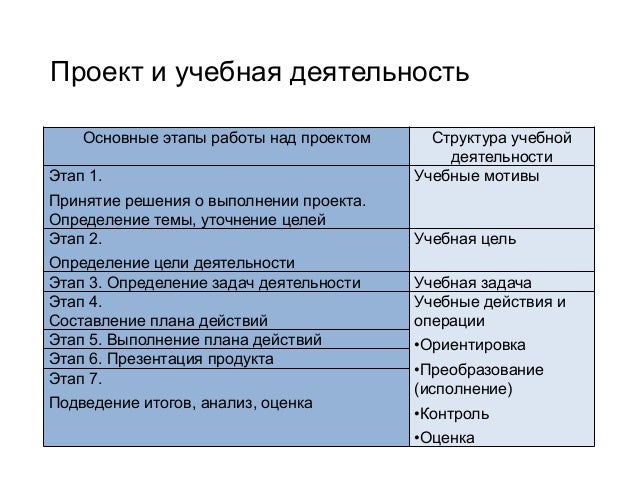 Проект и учебная деятельность

| Основные этапы работы над проектом | Структура учебной деятельности |
|---|---|
| Этап 1. Принятие решения о выполнении проекта. Определение темы, уточнение целей | Учебные мотивы |
| Этап 2. Определение цели деятельности | Учебная цель |
| Этап 3. Определение задач деятельности | Учебная задача |
| Этап 4. Составление плана действий | Учебные действия и операции •Ориентировка •Преобразование (исполнение) •Контроль •Оценка |
| Этап 5. Выполнение плана действий | |
| Этап 6. Презентация продукта | |
| Этап 7. Подведение итогов, анализ, оценка | |